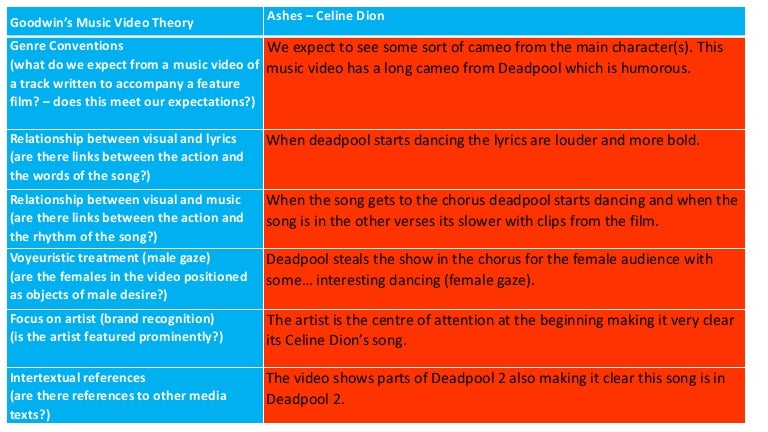 | Goodwin's Music Video Theory | Ashes – Celine Dion |
|---|---|
| Genre Conventions (what do we expect from a music video of a track written to accompany a feature film? – does this meet our expectations?) | We expect to see some sort of cameo from the main character(s). This music video has a long cameo from Deadpool which is humorous. |
| Relationship between visual and lyrics (are there links between the action and the words of the song?) | When deadpool starts dancing the lyrics are louder and more bold. |
| Relationship between visual and music (are there links between the action and the rhythm of the song?) | When the song gets to the chorus deadpool starts dancing and when the song is in the other verses its slower with clips from the film. |
| Voyeuristic treatment (male gaze) (are the females in the video positioned as objects of male desire?) | Deadpool steals the show in the chorus for the female audience with some… interesting dancing (female gaze). |
| Focus on artist (brand recognition) (is the artist featured prominently?) | The artist is the centre of attention at the beginning making it very clear its Celine Dion's song. |
| Intertextual references (are there references to other media texts?) | The video shows parts of Deadpool 2 also making it clear this song is in Deadpool 2. |